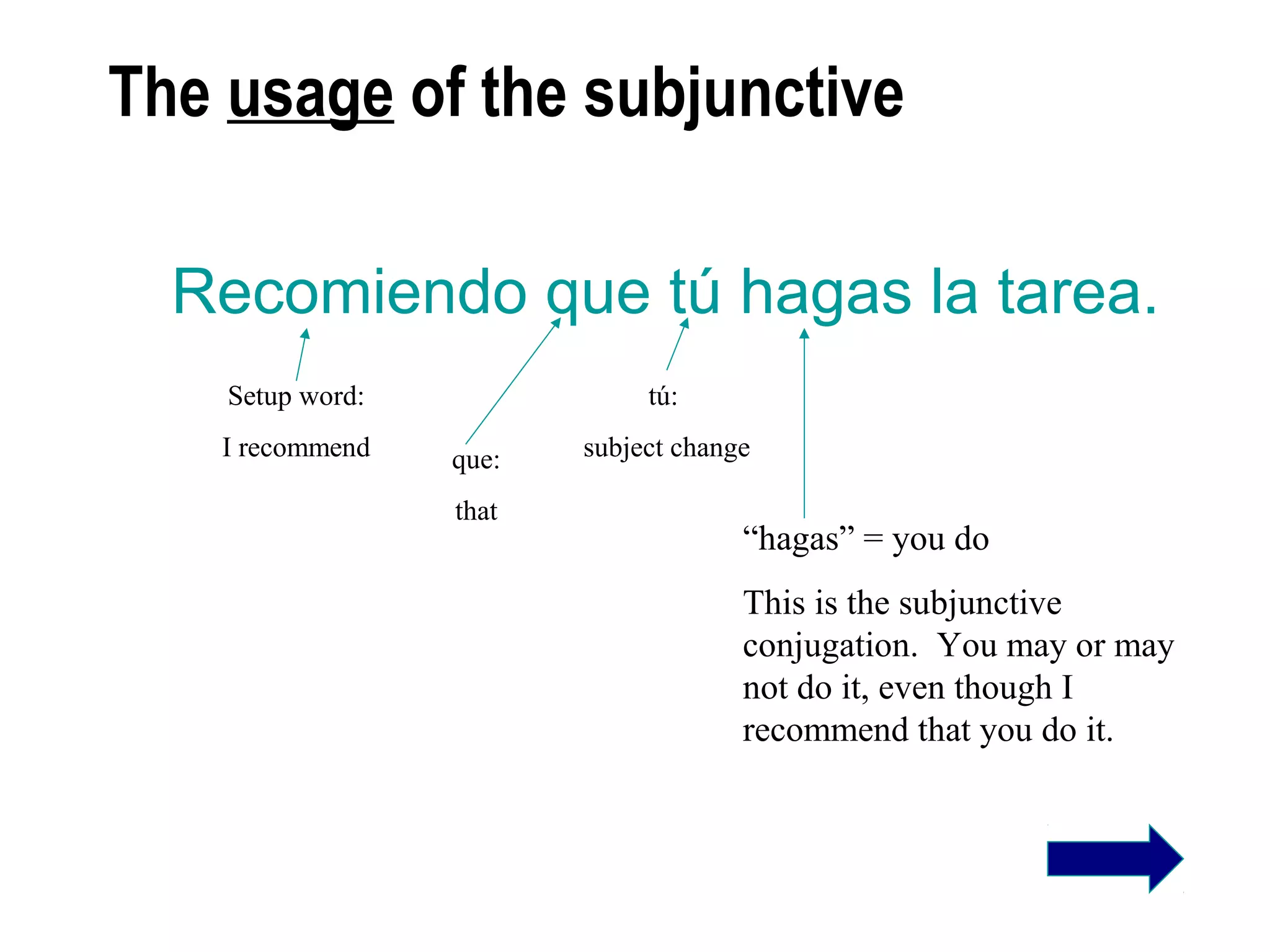 The usage of the subjunctive

Recomiendo que tú hagas la tarea.

Setup word:

I recommend

que:

that

tú:

subject change

“hagas” = you do

This is the subjunctive conjugation. You may or may not do it, even though I recommend that you do it.